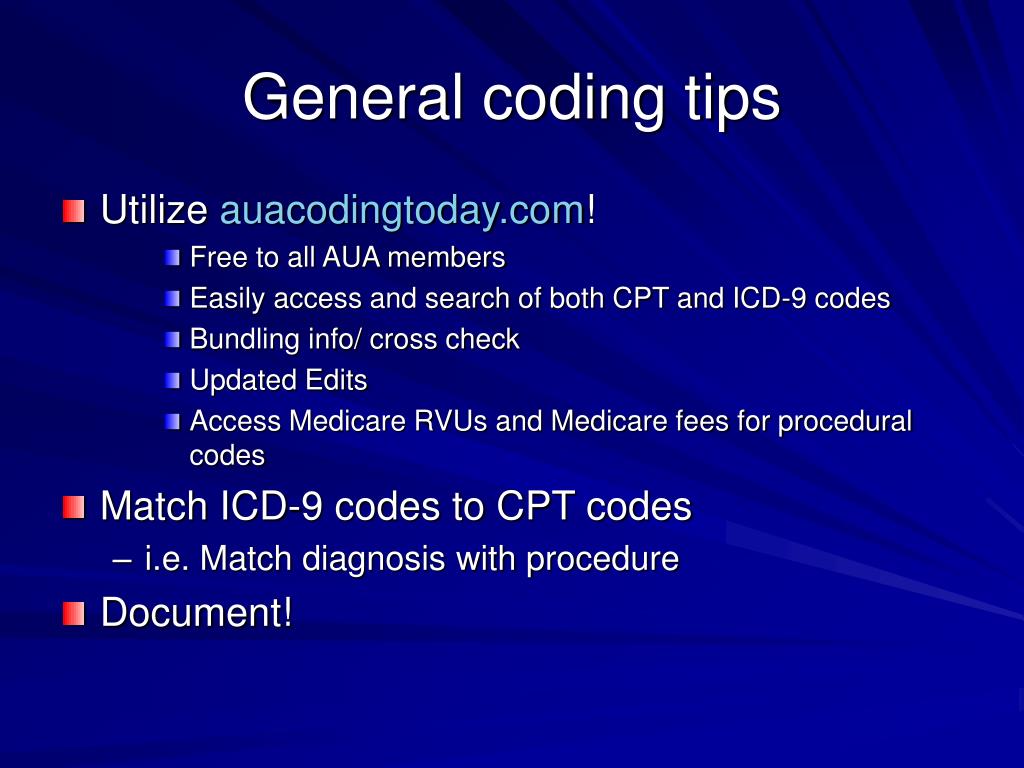 General coding tips

Utilize auacodingtoday.com!

Free to all AUA members

Easily access and search of both CPT and ICD-9 codes

Bundling info/ cross check

Updated Edits

Access Medicare RVUs and Medicare fees for procedural codes

Match ICD-9 codes to CPT codes

– i.e. Match diagnosis with procedure

Document!